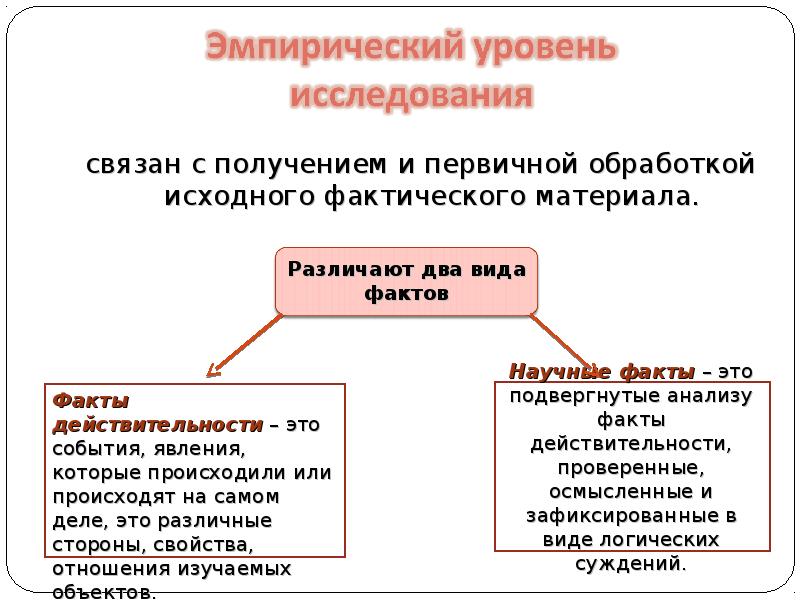 Эмпирический уровень исследования

связан с получением и первичной обработкой исходного фактического материала.

Различают два вида фактов

Факты действительности – это события, явления, которые происходили или происходят на самом деле, это различные стороны, свойства, отношения изучаемых объектов.

Научные факты – это подвергнутые анализу факты действительности, проверенные, осмысленные и зафиксированные в виде логических суждений.